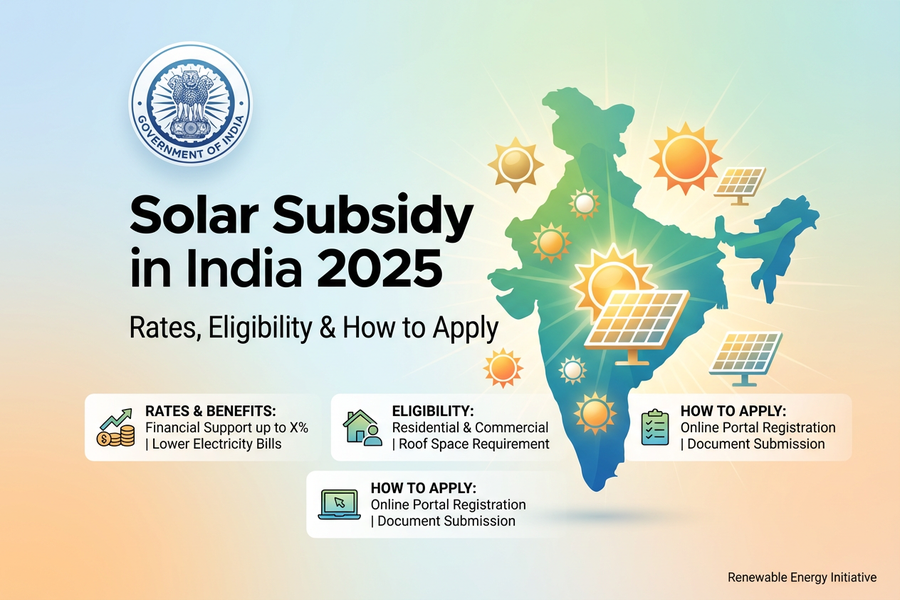 GOVERNMENT OF INDIA

Solar Subsidy in India 2025

Rates, Eligibility & How to Apply

RATES & BENEFITS:
Financial Support up to X%
| Lower Electricity Bills

ELIGIBILITY:
Residential & Commercial
| Roof Space Requirement

HOW TO APPLY:
Online Portal Registration
| Document Submission

HOW TO APPLY:
Online Portal Registration
| Document Submission

Renewable Energy Initiative